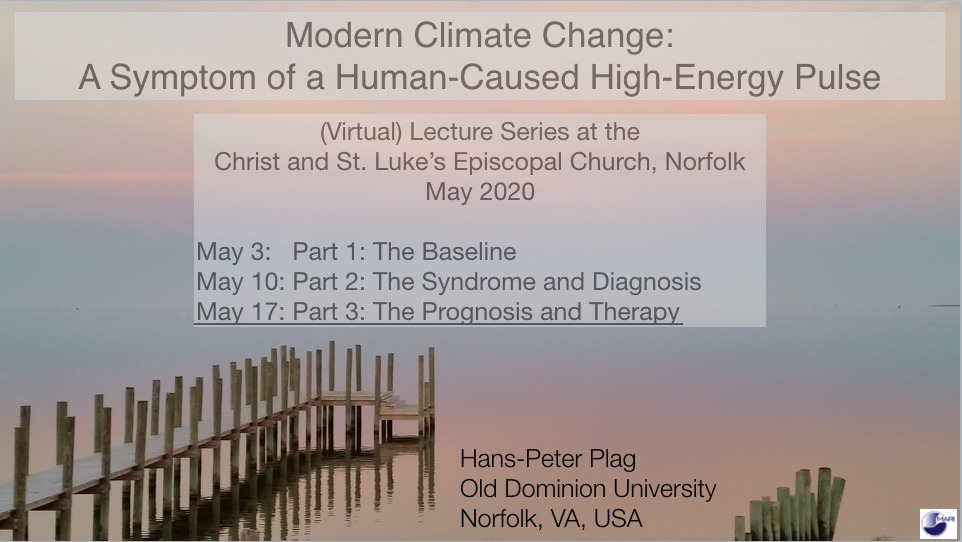 Modern Climate Change:
A Symptom of a Human-Caused High-Energy Pulse

(Virtual) Lecture Series at the
Christ and St. Luke's Episcopal Church, Norfolk
May 2020

May 3: Part 1: The Baseline
May 10: Part 2: The Syndrome and Diagnosis
May 17: Part 3: The Prognosis and Therapy

Hans-Peter Plag
Old Dominion University
Norfolk, VA, USA

MARI